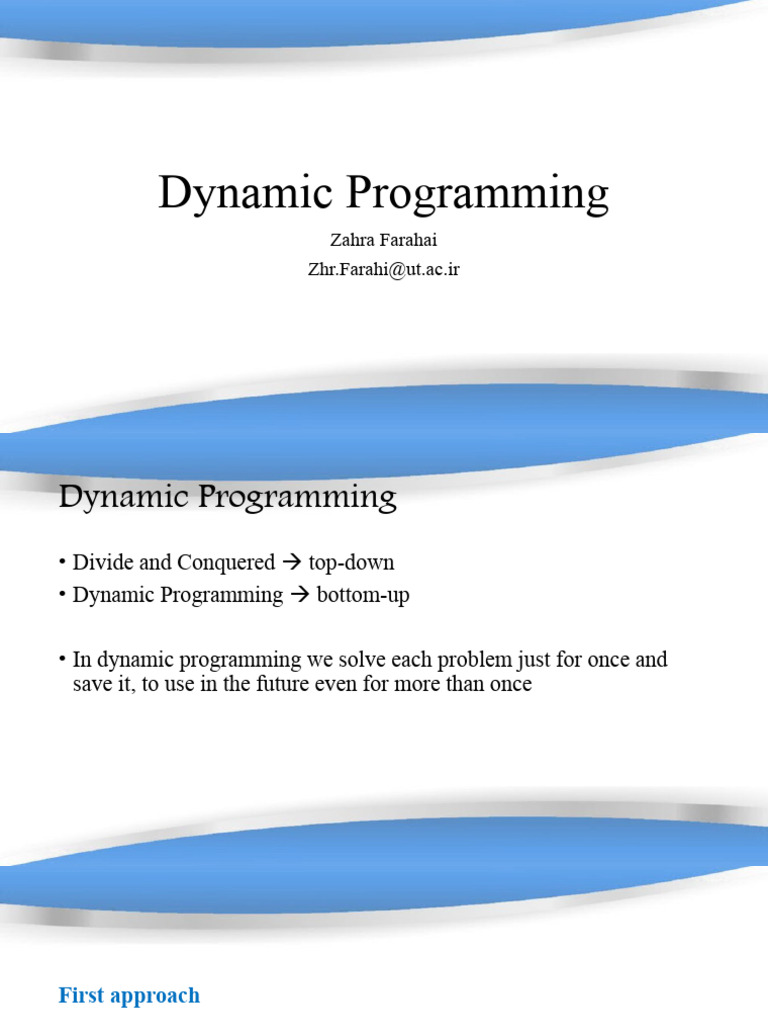 Dynamic Programming

Zahra Farahai
Zhr.Farahi@ut.ac.ir

Dynamic Programming

• Divide and Conquered → top-down
• Dynamic Programming → bottom-up

• In dynamic programming we solve each problem just for once and save it, to use in the future even for more than once

First approach